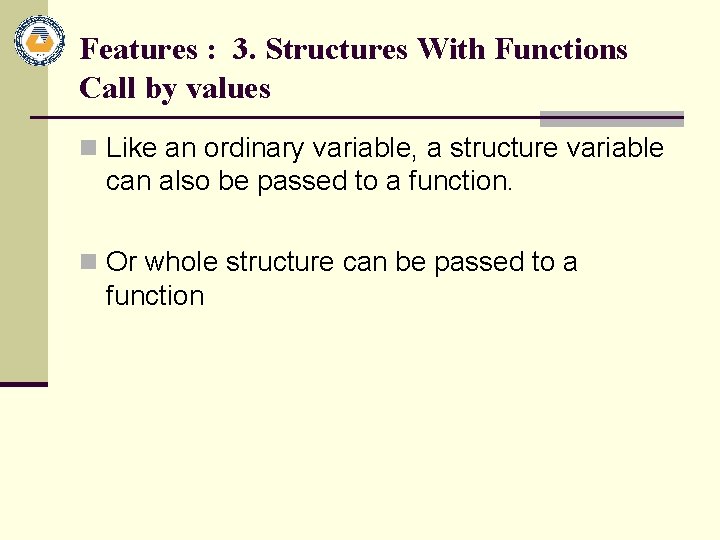 Features : 3. Structures With Functions
Call by values

Like an ordinary variable, a structure variable can also be passed to a function.

Or whole structure can be passed to a function